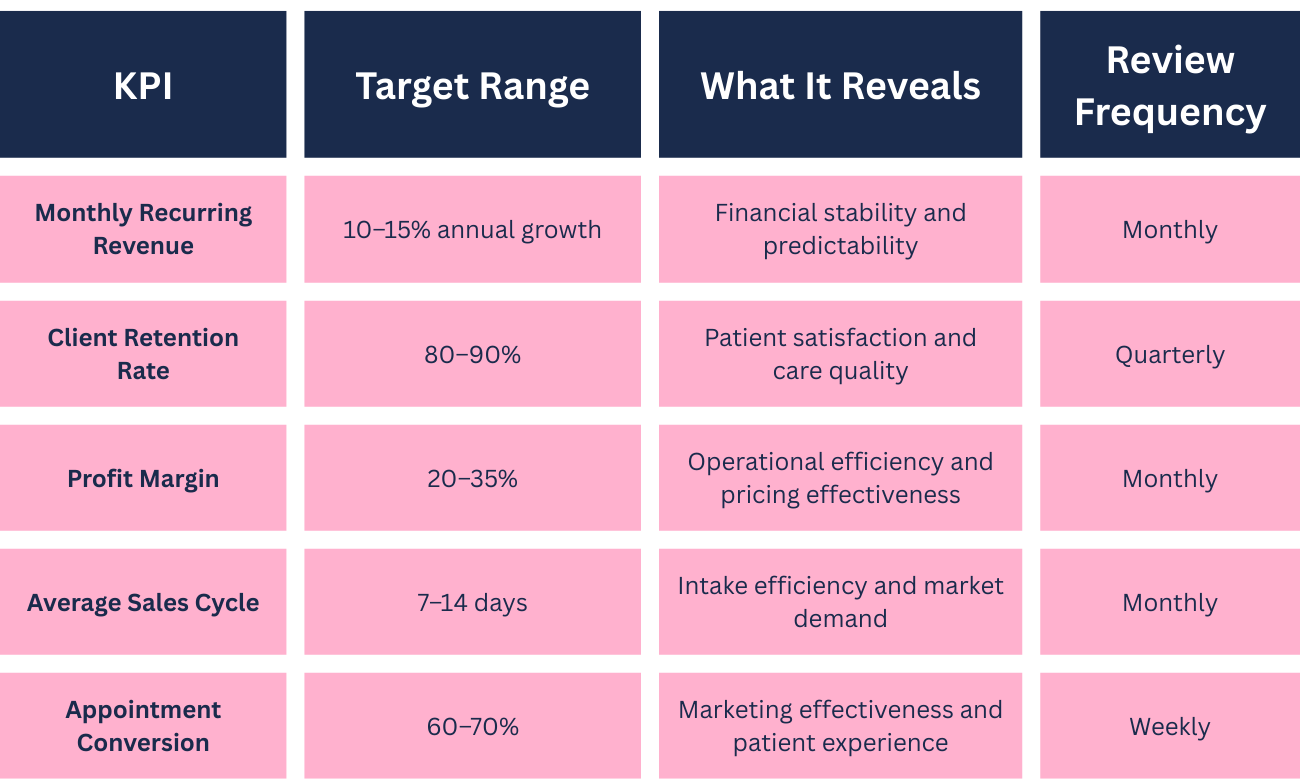 | KPI | Target Range | What It Reveals | Review Frequency |
|---|---|---|---|
| Monthly Recurring Revenue | 10–15% annual growth | Financial stability and predictability | Monthly |
| Client Retention Rate | 80–90% | Patient satisfaction and care quality | Quarterly |
| Profit Margin | 20–35% | Operational efficiency and pricing effectiveness | Monthly |
| Average Sales Cycle | 7–14 days | Intake efficiency and market demand | Monthly |
| Appointment Conversion | 60–70% | Marketing effectiveness and patient experience | Weekly |